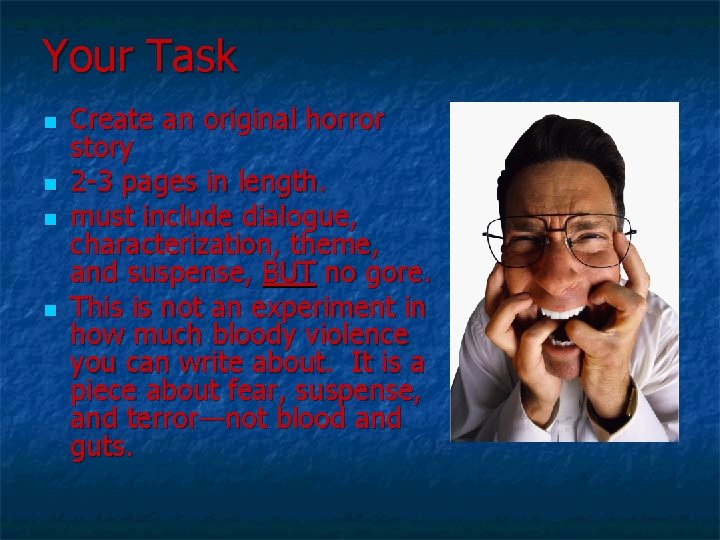 Your Task

- Create an original horror story
- 2-3 pages in length.
- must include dialogue, characterization, theme, and suspense, BUT no gore.
- This is not an experiment in how much bloody violence you can write about. It is a piece about fear, suspense, and terror—not blood and guts.